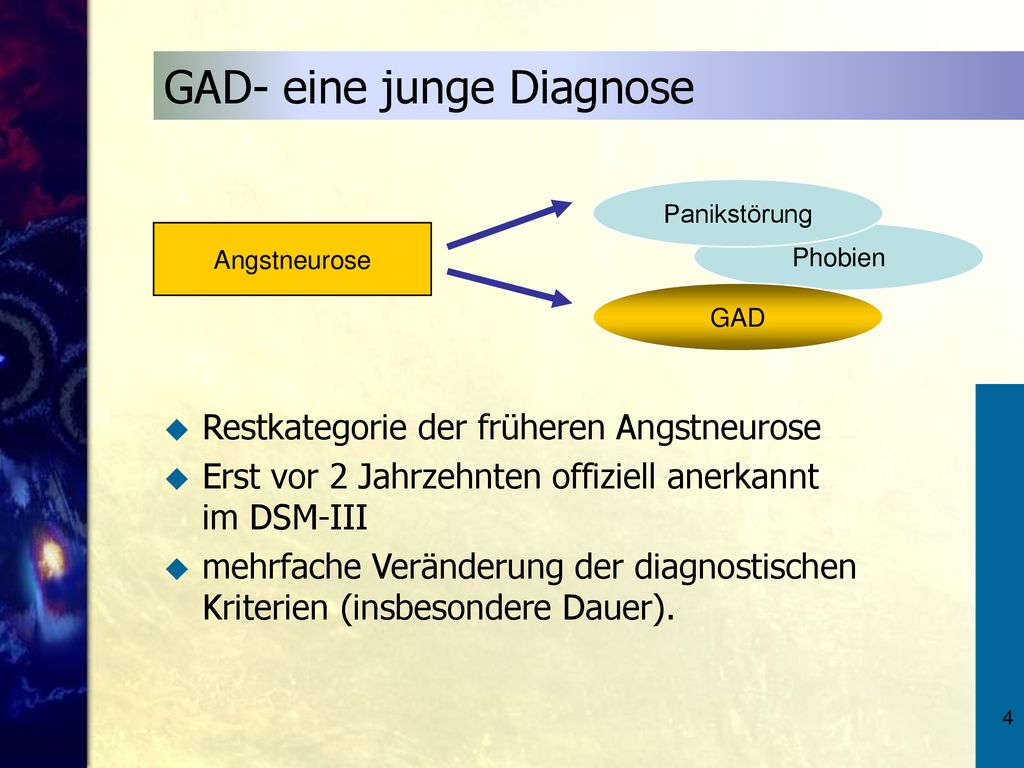 GAD- eine junge Diagnose

Angstneurose

Panikstörung

Phobien

GAD

Restkategorie der früheren Angstneurose

Erst vor 2 Jahrzehnten offiziell anerkannt im DSM-III

mehrfache Veränderung der diagnostischen Kriterien (insbesondere Dauer).

4